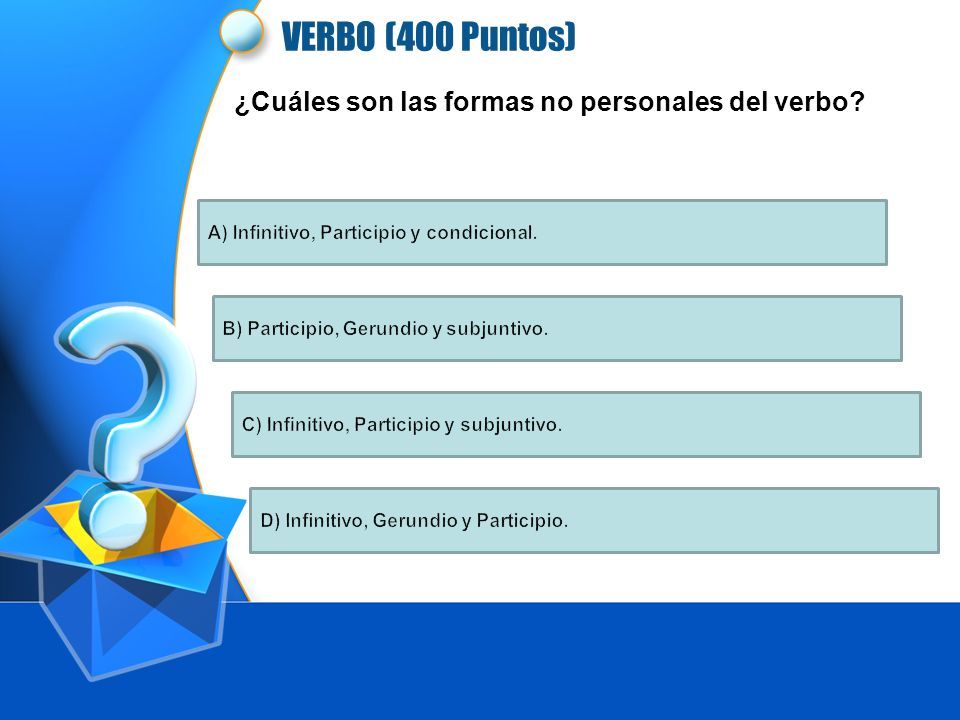 VERBO (400 Puntos)

¿Cuáles son las formas no personales del verbo?

A) Infinitivo, Participio y condicional.

B) Participio, Gerundio y subjuntivo.

C) Infinitivo, Participio y subjuntivo.

D) Infinitivo, Gerundio y Participio.